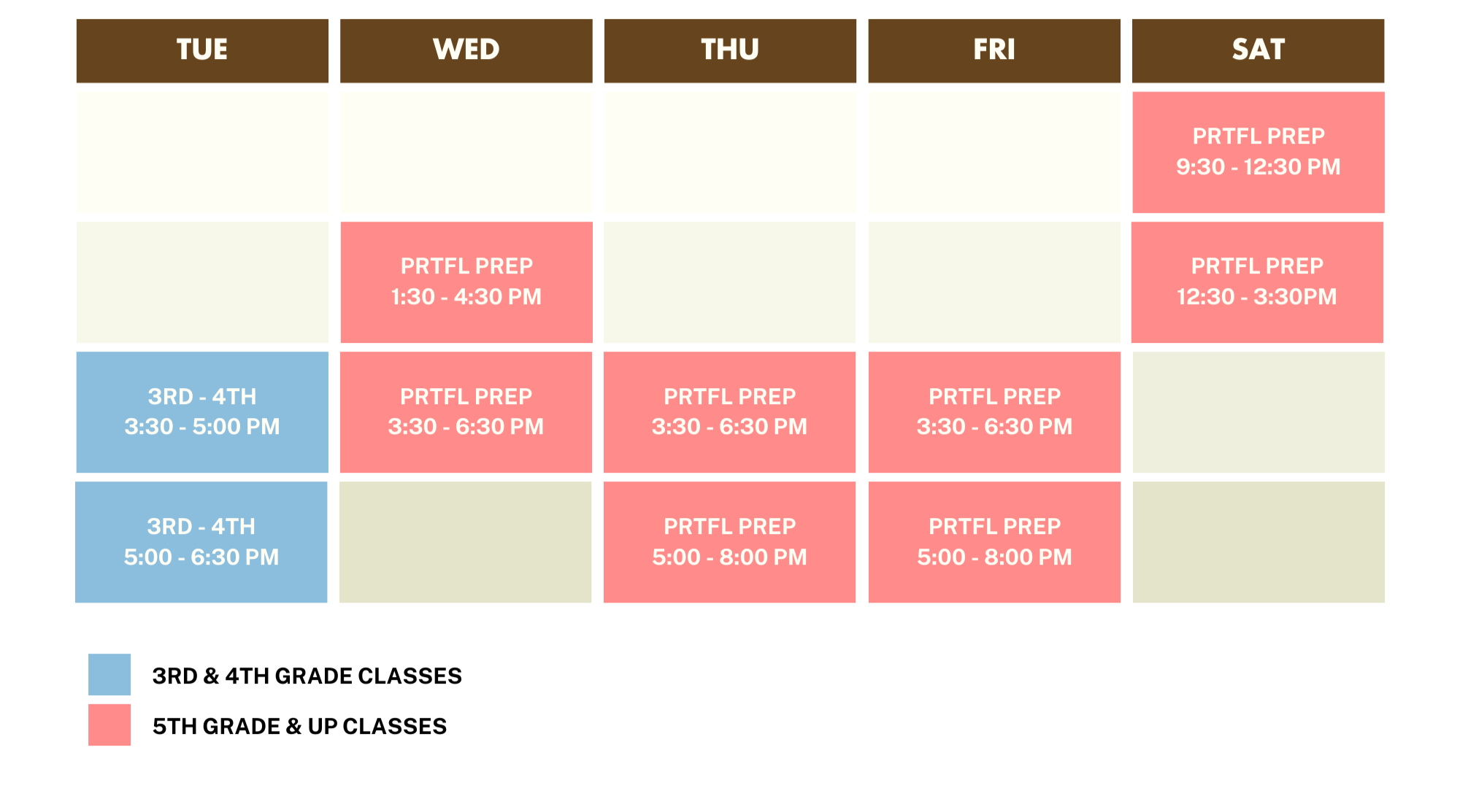 | TUE | WED | THU | FRI | SAT |
|---|---|---|---|---|
| | | | | PRTFL PREP 9:30 - 12:30 PM |
| | PRTFL PREP 1:30 - 4:30 PM | | | PRTFL PREP 12:30 - 3:30PM |
| 3RD - 4TH 3:30 - 5:00 PM | PRTFL PREP 3:30 - 6:30 PM | PRTFL PREP 3:30 - 6:30 PM | PRTFL PREP 3:30 - 6:30 PM | |
| 3RD - 4TH 5:00 - 6:30 PM | | PRTFL PREP 5:00 - 8:00 PM | PRTFL PREP 5:00 - 8:00 PM | |

3RD & 4TH GRADE CLASSES

5TH GRADE & UP CLASSES